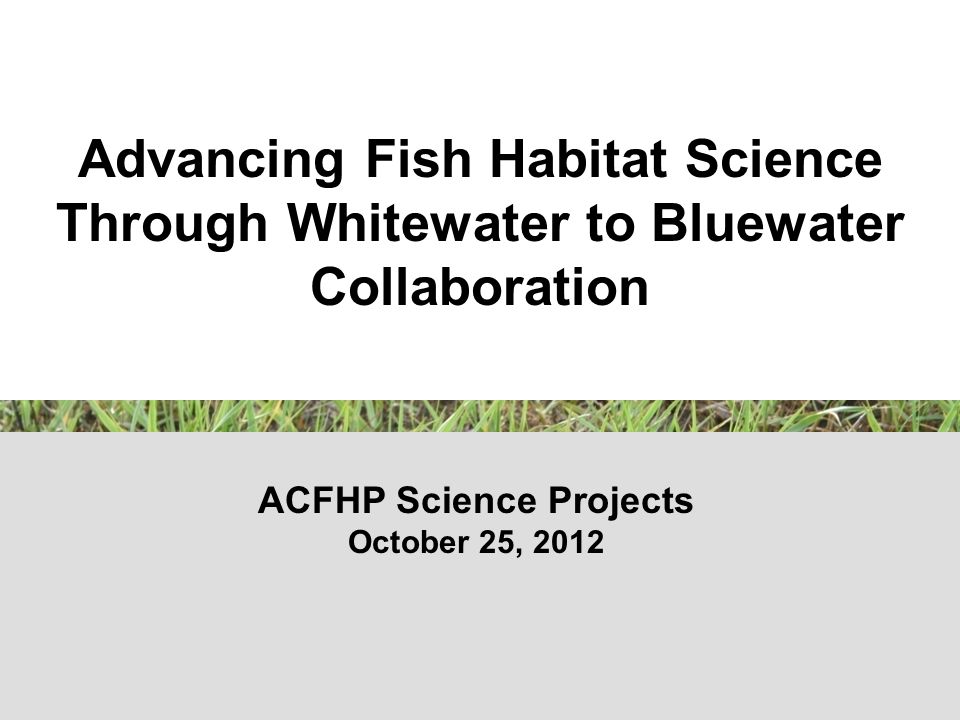 Advancing Fish Habitat Science Through Whitewater to Bluewater Collaboration

ACFHP Science Projects
October 25, 2012